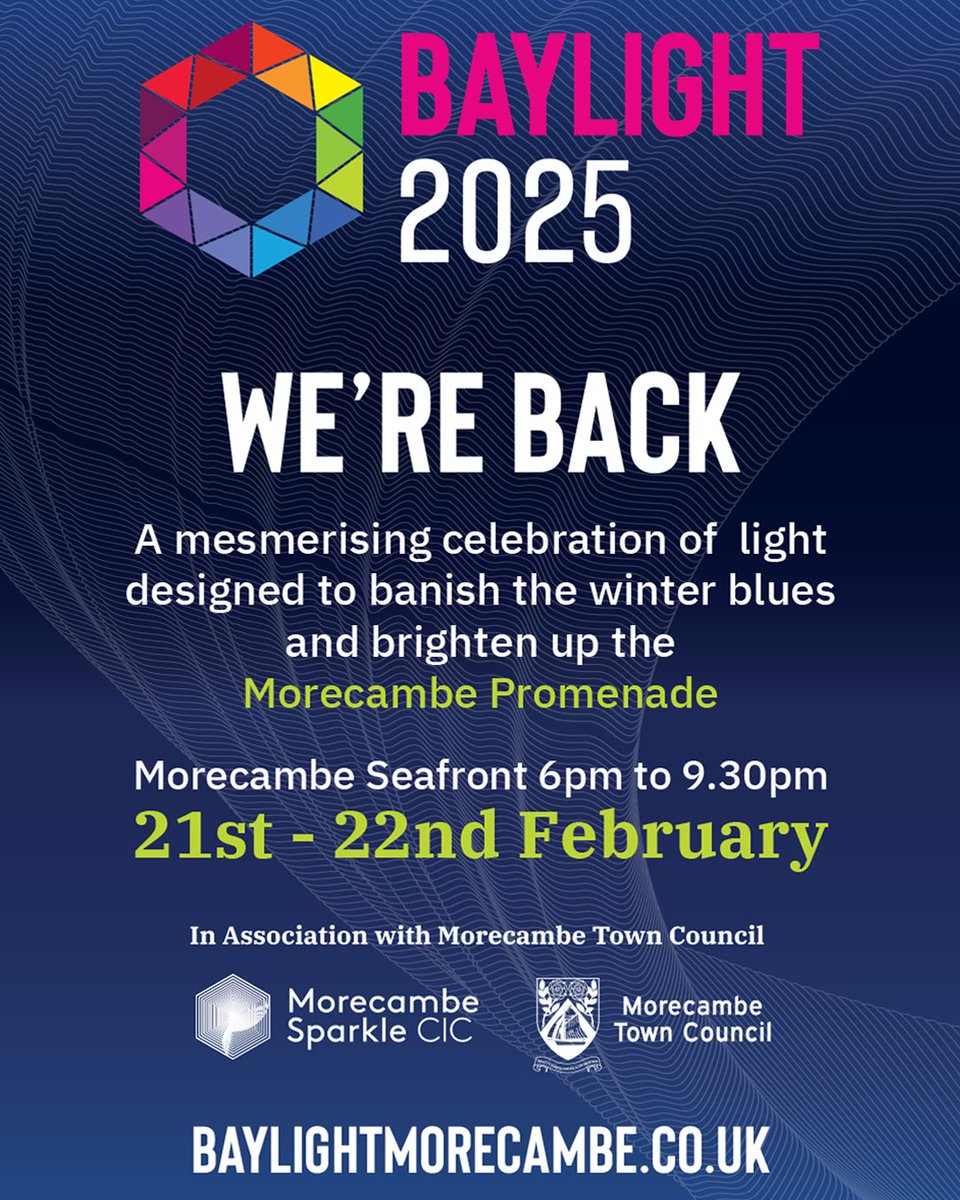 BAYLIGHT 2025

WE'RE BACK

A mesmerising celebration of light designed to banish the winter blues and brighten up the Morecambe Promenade

Morecambe Seafront 6pm to 9.30pm

21st - 22nd February

In Association with Morecambe Town Council

Morecambe Sparkle CIC

Morecambe Town Council

BAYLIGHTMORECAMBE.CO.UK